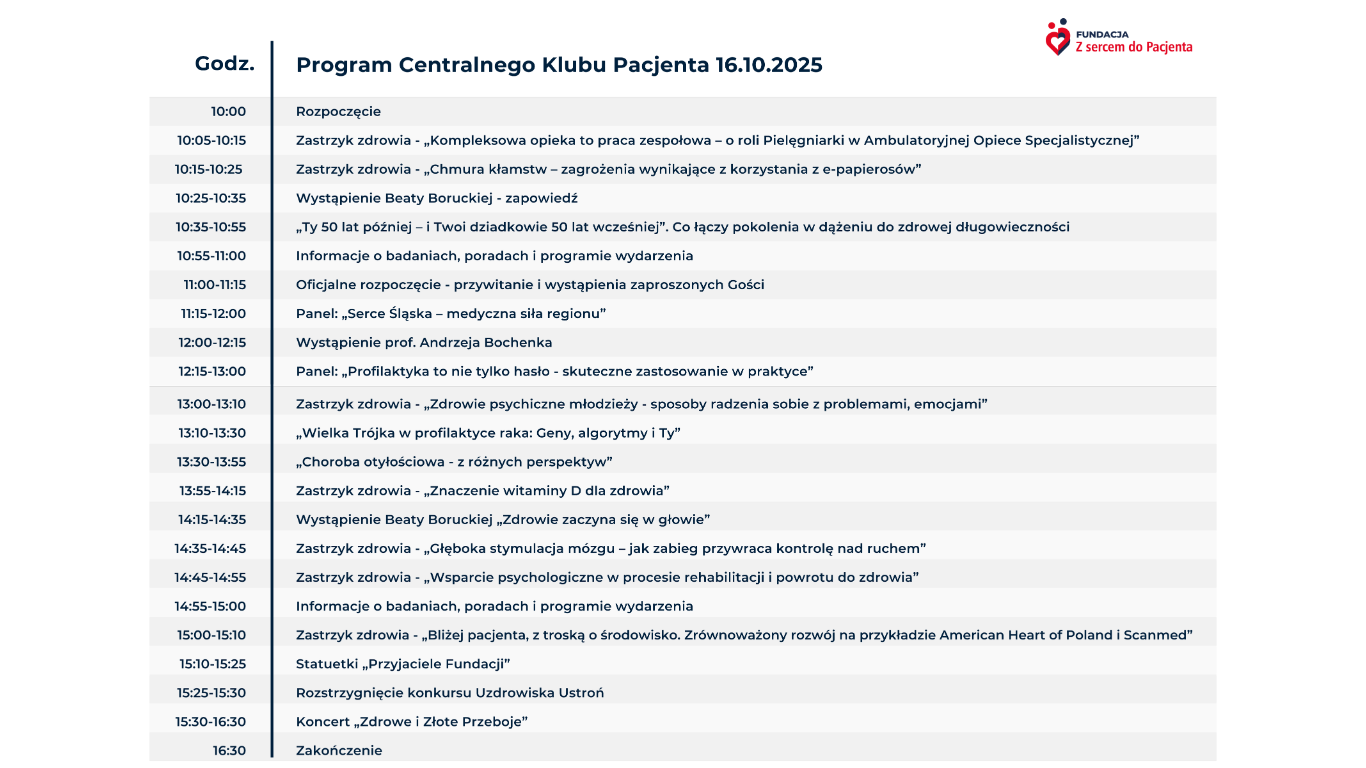 FUNDACJA
Z sercem do Pacjenta

| Godz. | Program Centralnego Klubu Pacjenta 16.10.2025 |
|---|---|
| 10:00 | Rozpoczęcie |
| 10:05-10:15 | Zastrzyk zdrowia - „Kompleksowa opieka to praca zespołowa – o roli Pielęgniarki w Ambulatoryjnej Opiece Specjalistycznej” |
| 10:15-10:25 | Zastrzyk zdrowia - „Chmura kłamstw – zagrożenia wynikające z korzystania z e-papierosów” |
| 10:25-10:35 | Wystąpienie Beaty Boruckiej - zapowiedź |
| 10:35-10:55 | „Ty 50 lat później – i Twoi dziadkowie 50 lat wcześniej”. Co łączy pokolenia w dążeniu do zdrowej długowieczności |
| 10:55-11:00 | Informacje o badaniach, poradach i programie wydarzenia |
| 11:00-11:15 | Oficjalne rozpoczęcie - przywitanie i wystąpienia zaproszonych Gości |
| 11:15-12:00 | Panel: „Serce Śląska – medyczna siła regionu” |
| 12:00-12:15 | Wystąpienie prof. Andrzeja Bochenka |
| 12:15-13:00 | Panel: „Profilaktyka to nie tylko hasło - skuteczne zastosowanie w praktyce” |
| 13:00-13:10 | Zastrzyk zdrowia - „Zdrowie psychiczne młodzieży - sposoby radzenia sobie z problemami, emocjami” |
| 13:10-13:30 | „Wielka Trójka w profilaktyce raka: Geny, algorytmy i Ty” |
| 13:30-13:55 | „Choroba otyłościowa - z różnych perspektyw” |
| 13:55-14:15 | Zastrzyk zdrowia - „Znaczenie witaminy D dla zdrowia” |
| 14:15-14:35 | Wystąpienie Beaty Boruckiej „Zdrowie zaczyna się w głowie” |
| 14:35-14:45 | Zastrzyk zdrowia - „Głęboka stymulacja mózgu – jak zabieg przywraca kontrolę nad ruchem” |
| 14:45-14:55 | Zastrzyk zdrowia - „Wsparcie psychologiczne w procesie rehabilitacji i powrotu do zdrowia” |
| 14:55-15:00 | Informacje o badaniach, poradach i programie wydarzenia |
| 15:00-15:10 | Zastrzyk zdrowia - „Bliżej pacjenta, z troską o środowisko. Zrównoważony rozwój na przykładzie American Heart of Poland i Scanmed” |
| 15:10-15:25 | Statuetki „Przyjaciele Fundacji” |
| 15:25-15:30 | Rozstrzygnięcie konkursu Uzdrowiska Ustroń |
| 15:30-16:30 | Koncert „Zdrowe i Złote Przeboje” |
| 16:30 | Zakończenie |